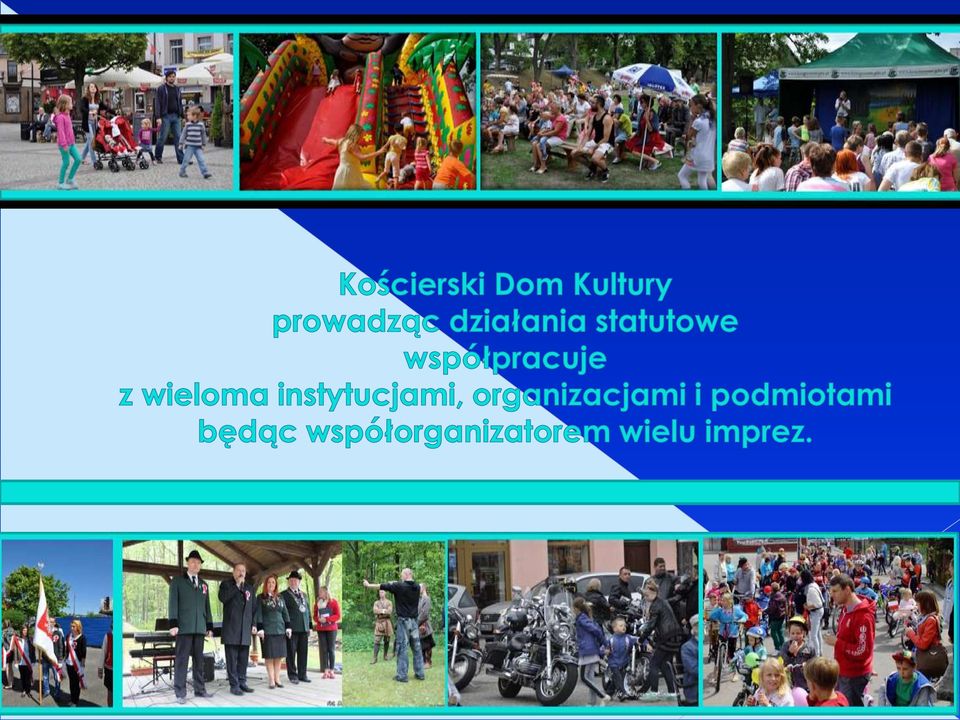 Kościerski Dom Kultury
prowadząc działania statutowe
współpracuje
z wieloma instytucjami, organizacjami i podmiotami
będąc współorganizatorem wielu imprez.